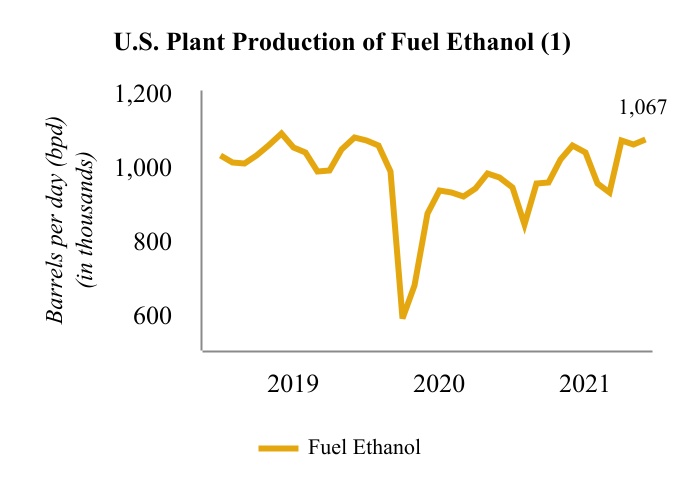 U.S. Plant Production of Fuel Ethanol (1)

Barrels per day (bpd) (in thousands)

1,200
1,000
800
600

1,067

2019
2020
2021

Fuel Ethanol